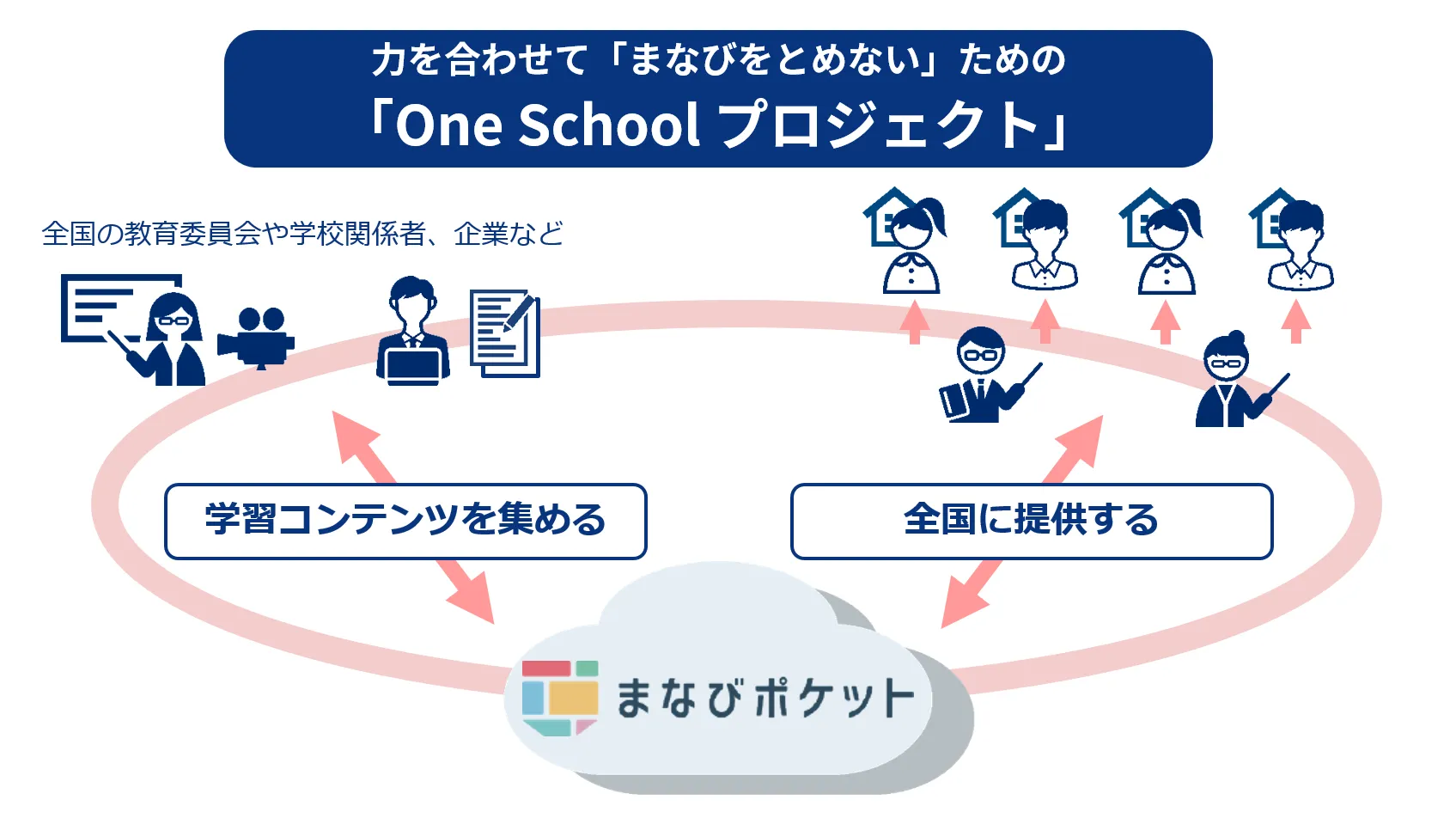 力を合わせて「まなびをとめない」ための
「One School プロジェクト」

全国の教育委員会や学校関係者、企業など

学習コンテンツを集める

全国に提供する

まなびポケット